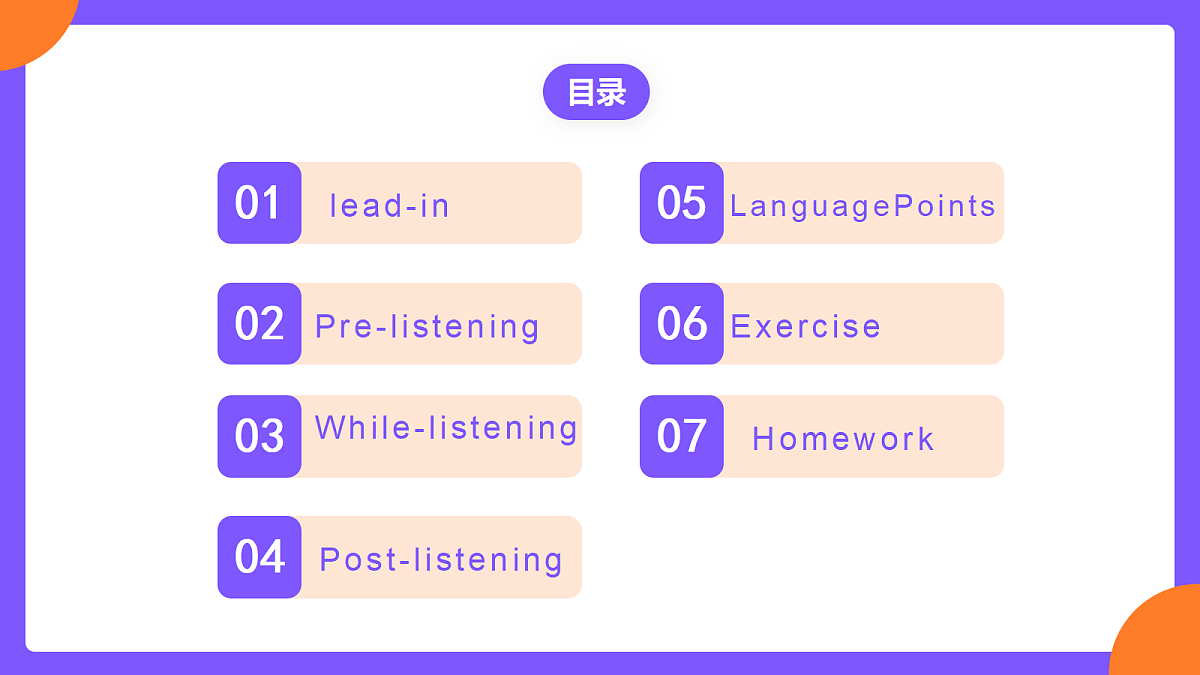 目录

01 lead-in

02 Pre-listening

03 While-listening

04 Post-listening

05 LanguagePoints

06 Exercise

07 Homework